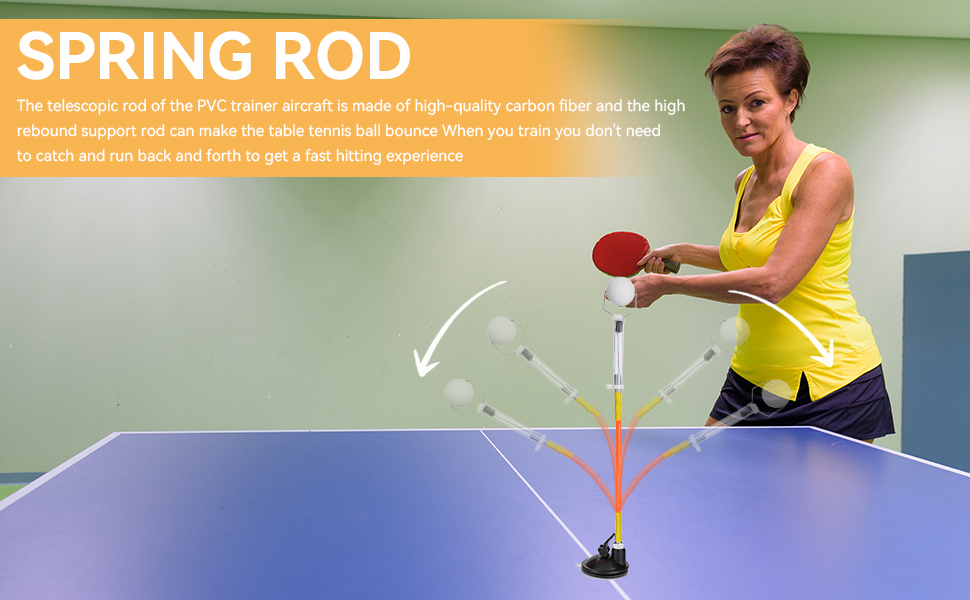 SPRING ROD

The telescopic rod of the PVC trainer aircraft is made of high-quality carbon fiber and the high rebound support rod can make the table tennis ball bounce When you train you don't need to catch and run back and forth to get a fast hitting experience